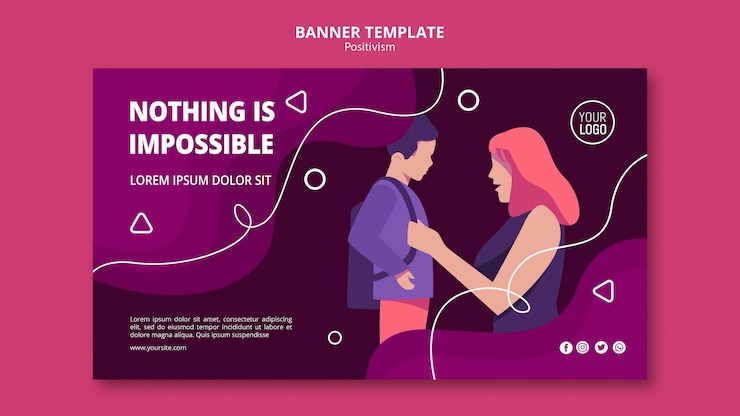 BANNER TEMPLATE
Positivism

NOTHING IS IMPOSSIBLE

LOREM IPSUM DOLOR SIT

YOUR LOGO

Lorem ipsum dolor sit amet, consectetur adipiscing elit, sed do eiusmod tempor incididunt ut labore et dolore magna aliqua. Quis ipsum suspendisse

www.yoursite.com